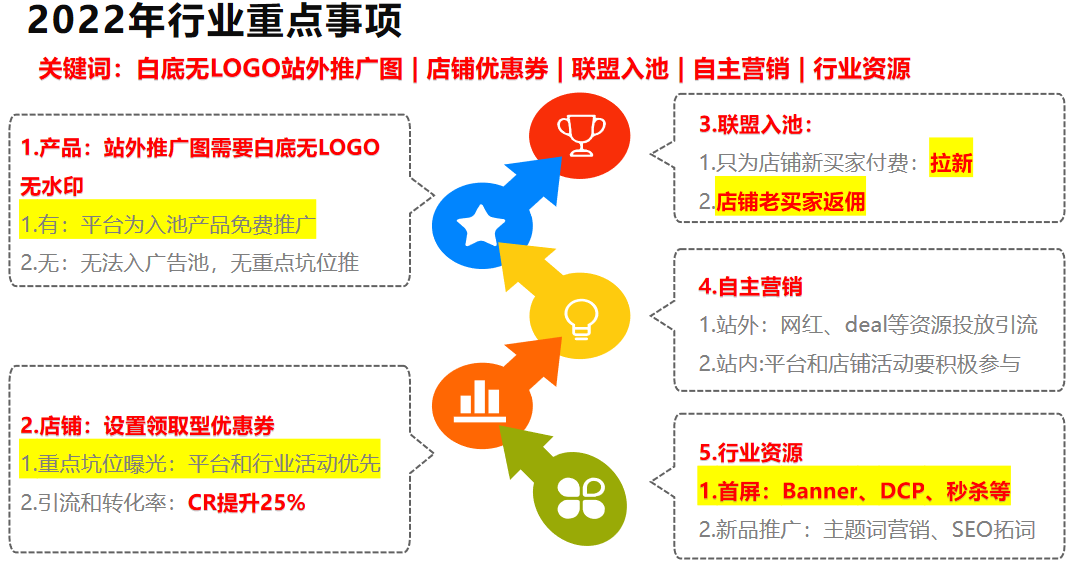 2022年行业重点事项

关键词：白底无LOGO站外推广图 | 店铺优惠券 | 联盟入池 | 自主营销 | 行业资源

1.产品：站外推广图需要白底无LOGO无水印
1.有：平台为入池产品免费推广
2.无：无法入广告池，无重点坑位推

2.店铺：设置领取型优惠券
1.重点坑位曝光：平台和行业活动优先
2.引流和转化率：CR提升25%

3.联盟入池：
1.只为店铺新买家付费：拉新
2.店铺老买家返佣

4.自主营销
1.站外：网红、deal等资源投放引流
2.站内:平台和店铺活动要积极参与

5.行业资源
1.首屏：Banner、DCP、秒杀等
2.新品推广：主题词营销、SEO拓词